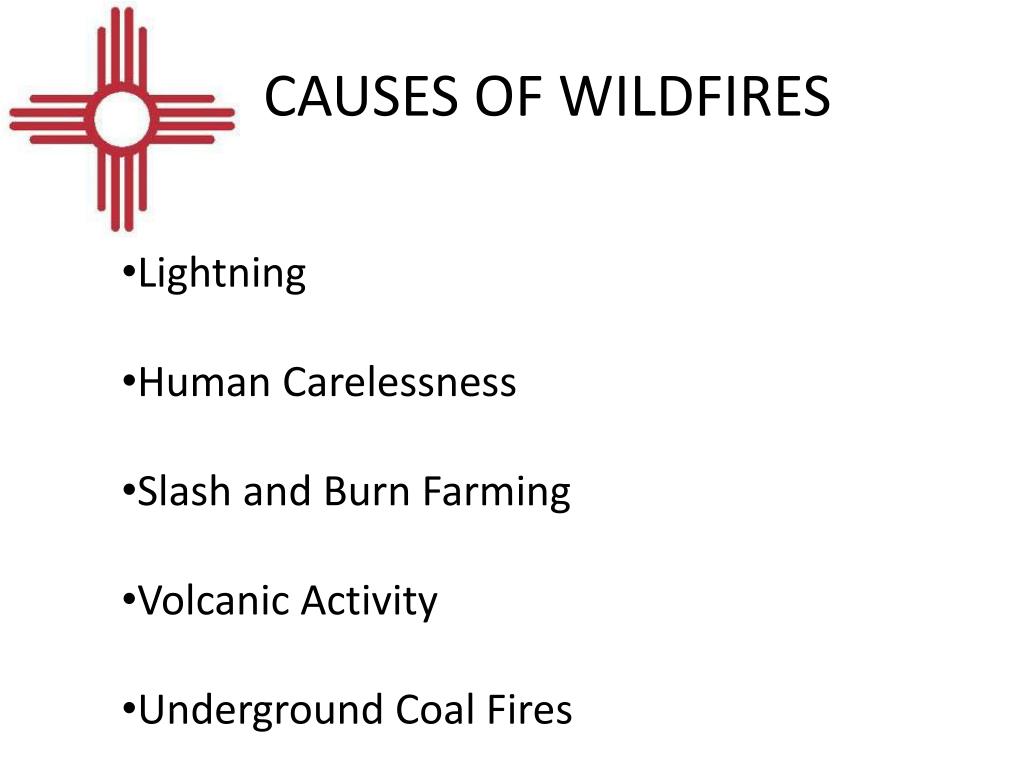 CAUSES OF WILDFIRES

•Lightning

•Human Carelessness

•Slash and Burn Farming

•Volcanic Activity

•Underground Coal Fires